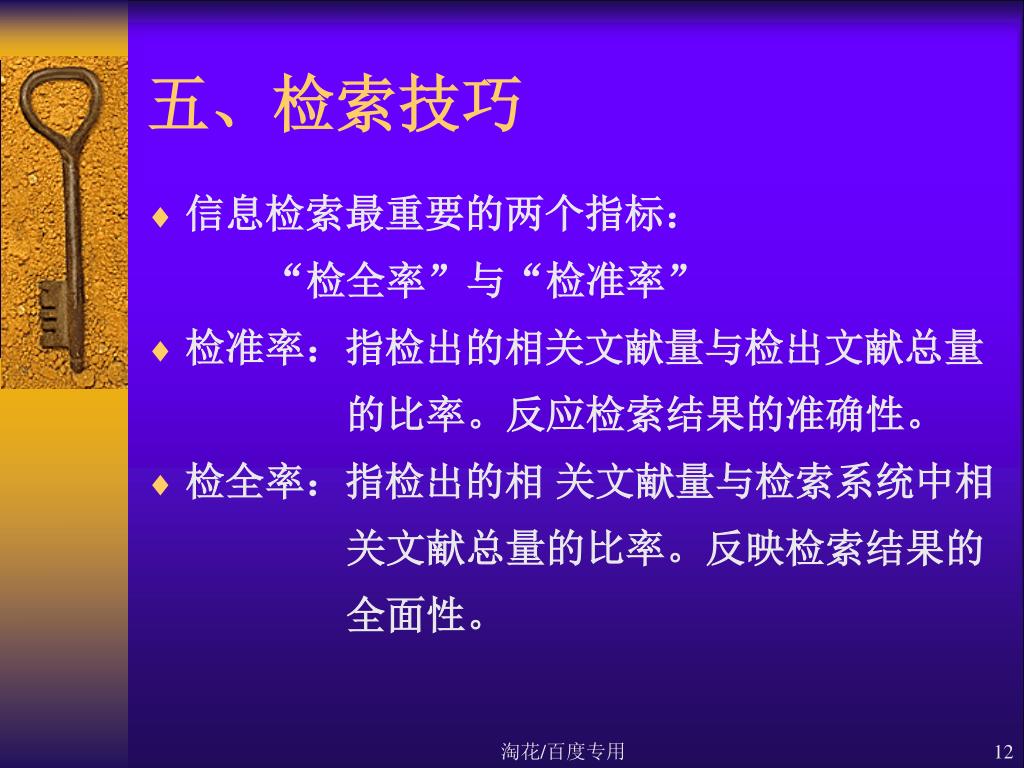 五、检索技巧

♦ 信息检索最重要的两个指标：
“检全率”与“检准率”

♦ 检准率：指检出的相关文献量与检出文献总量的比率。反应检索结果的准确性。

♦ 检全率：指检出的相 关文献量与检索系统中相关文献总量的比率。反映检索结果的全面性。

淘花/百度专用

12